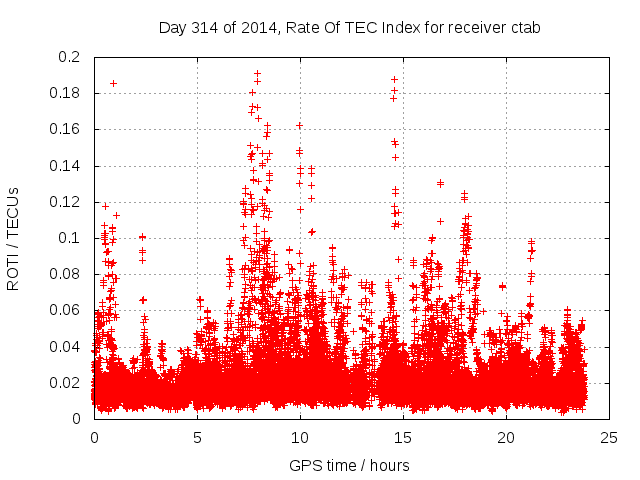 Day 314 of 2014, Rate Of TEC Index for receiver ctab

ROTI / TECUs

0.2
0.18
0.16
0.14
0.12
0.1
0.08
0.06
0.04
0.02
0

0
5
10
15
20
25

GPS time / hours